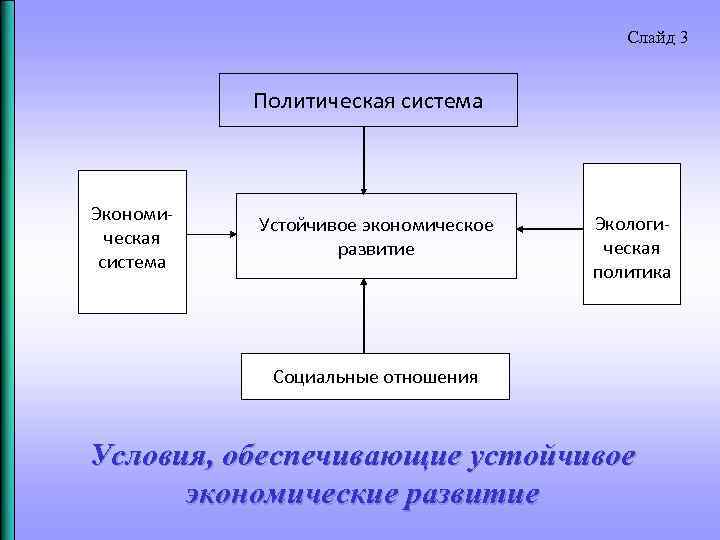 Слайд 3

Политическая система

Экономическая система

Устойчивое экономическое развитие

Экологическая политика

Социальные отношения

Условия, обеспечивающие устойчивое экономические развитие